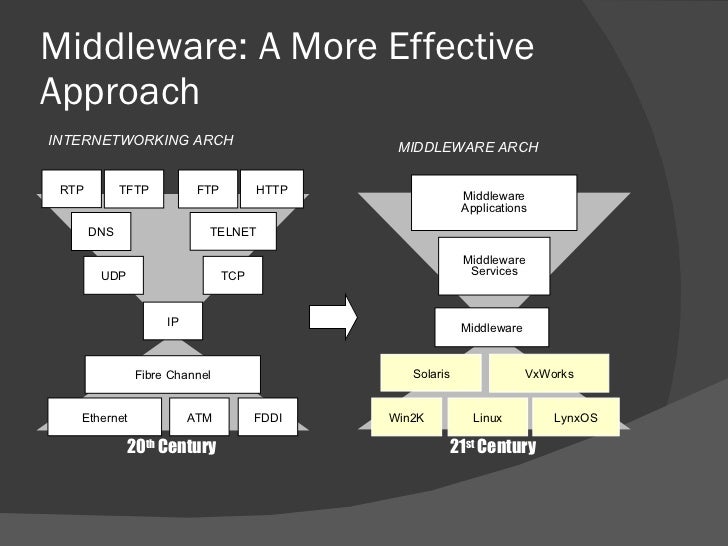 Middleware: A More Effective Approach

INTERNETWORKING ARCH

RTP TFTP FTP HTTP

DNS TELNET

UDP TCP

IP

Fibre Channel

Ethernet ATM FDDI

20th Century

MIDDLEWARE ARCH

Middleware Applications

Middleware Services

Middleware

Solaris VxWorks

Win2K Linux LynxOS

21st Century